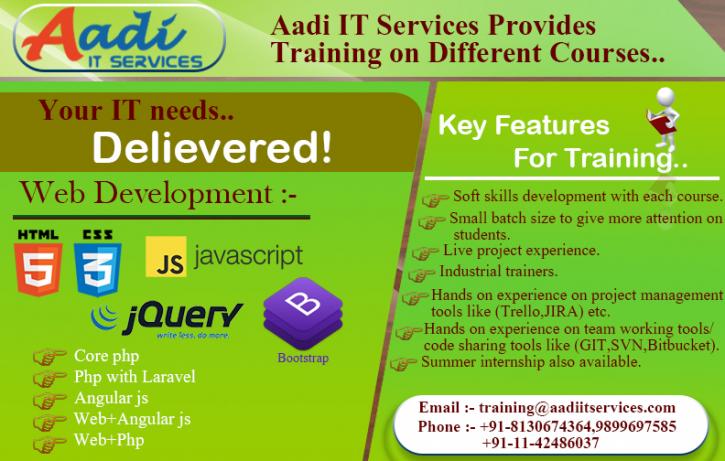 Aadi IT SERVICES

Aadi IT Services Provides Training on Different Courses..

Your IT needs.. Delievered!

Web Development :-

HTML 5 CSS 3 JS javascript

jQuery write less, do more.

B Bootstrap

Core php
Php with Laravel
Angular js
Web+Angular js
Web+Php

Key Features For Training..

Soft skills development with each course.
Small batch size to give more attention on students.
Live project experience.
Industrial trainers.
Hands on experience on project management tools like (Trello,JIRA) etc.
Hands on experience on team working tools/ code sharing tools like (GIT,SVN,Bitbucket).
Summer internship also available.

Email :- training@aadiitservices.com
Phone :- +91-8130674364,9899697585
+91-11-42486037